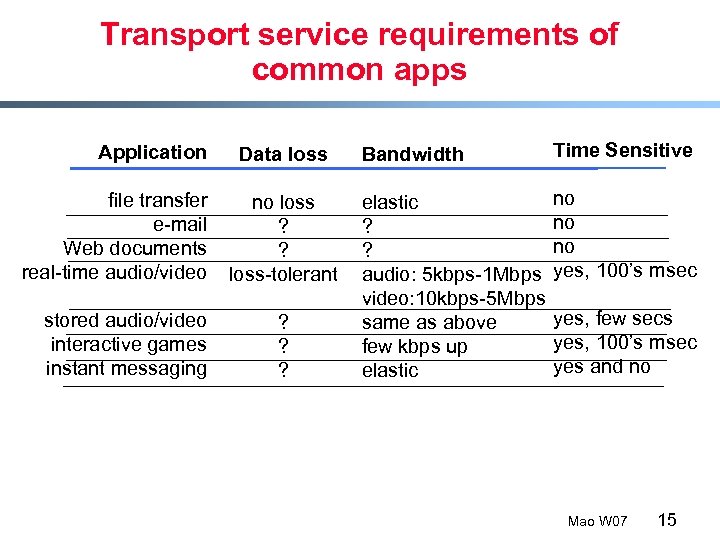 Transport service requirements of common apps

| Application | Data loss | Bandwidth | Time Sensitive |
|---|---|---|---|
| file transfer | no loss | elastic | no |
| e-mail | ? | ? | no |
| Web documents | ? | ? | no |
| real-time audio/video | loss-tolerant | audio: 5kbps-1Mbps video:10kbps-5Mbps | yes, 100's msec |
| stored audio/video | ? | same as above | yes, few secs |
| interactive games | ? | few kbps up | yes, 100's msec |
| instant messaging | ? | elastic | yes and no |

Mao W07 15